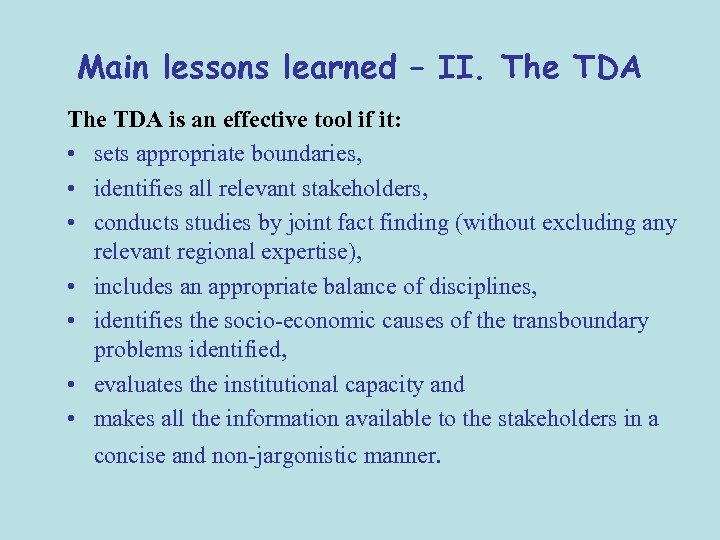 Main lessons learned – II. The TDA

The TDA is an effective tool if it:

• sets appropriate boundaries,
• identifies all relevant stakeholders,
• conducts studies by joint fact finding (without excluding any relevant regional expertise),
• includes an appropriate balance of disciplines,
• identifies the socio-economic causes of the transboundary problems identified,
• evaluates the institutional capacity and
• makes all the information available to the stakeholders in a concise and non-jargonistic manner.